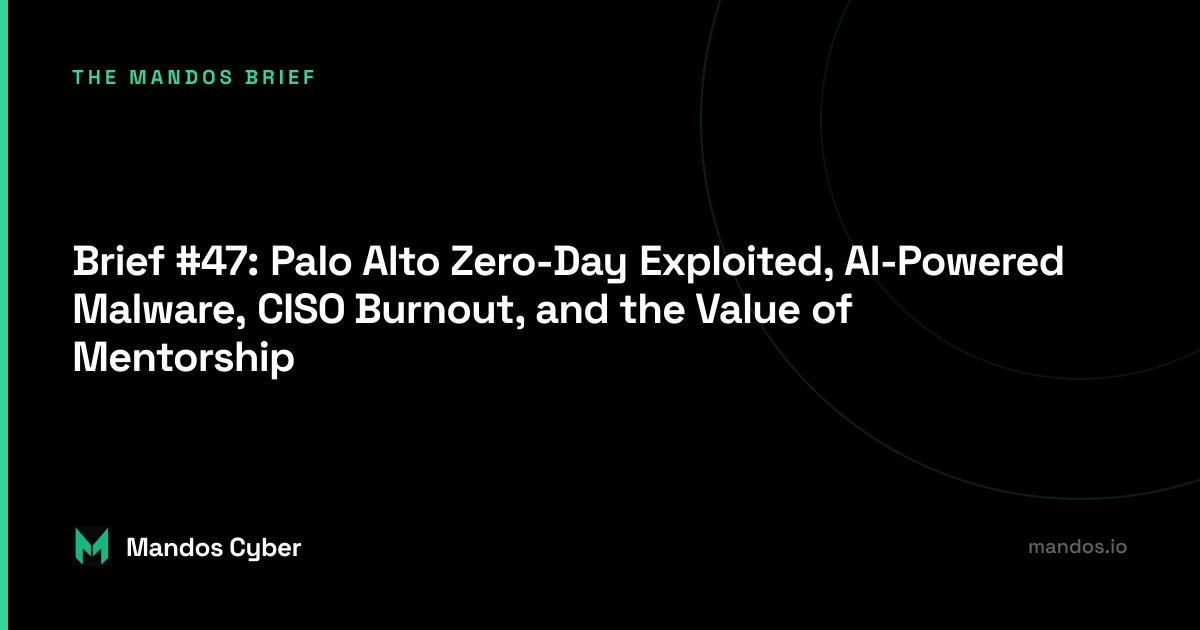 THE MANDOS BRIEF

Brief #47: Palo Alto Zero-Day Exploited, AI-Powered Malware, CISO Burnout, and the Value of Mentorship

Mandos Cyber

mandos.io